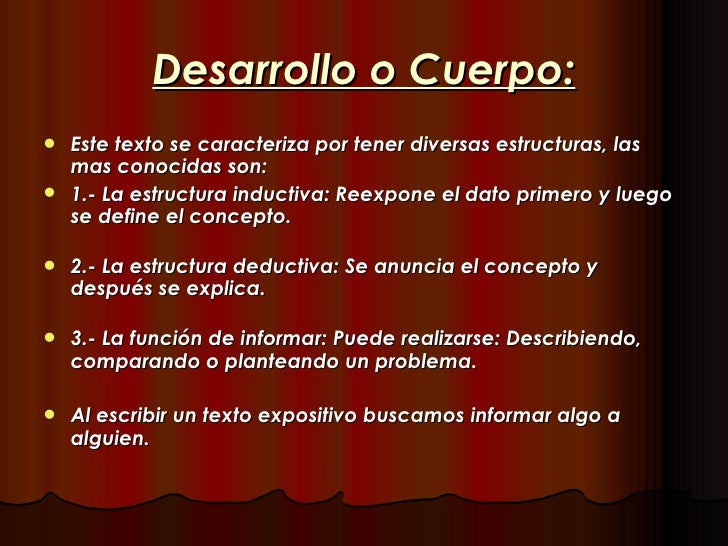 Desarrollo o Cuerpo:

- Este texto se caracteriza por tener diversas estructuras, las mas conocidas son:
- 1.- La estructura inductiva: Reexpone el dato primero y luego se define el concepto.

- 2.- La estructura deductiva: Se anuncia el concepto y después se explica.

- 3.- La función de informar: Puede realizarse: Describiendo, comparando o planteando un problema.

- Al escribir un texto expositivo buscamos informar algo a alguien.